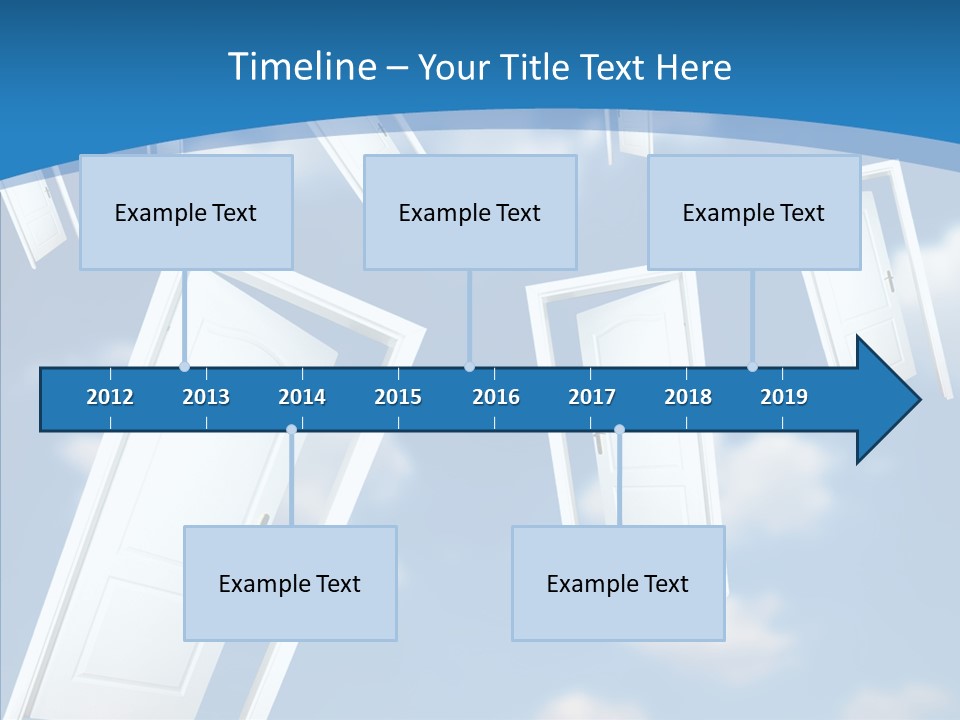 Timeline – Your Title Text Here

Example Text

Example Text

Example Text

2012 2013 2014 2015 2016 2017 2018 2019

Example Text

Example Text